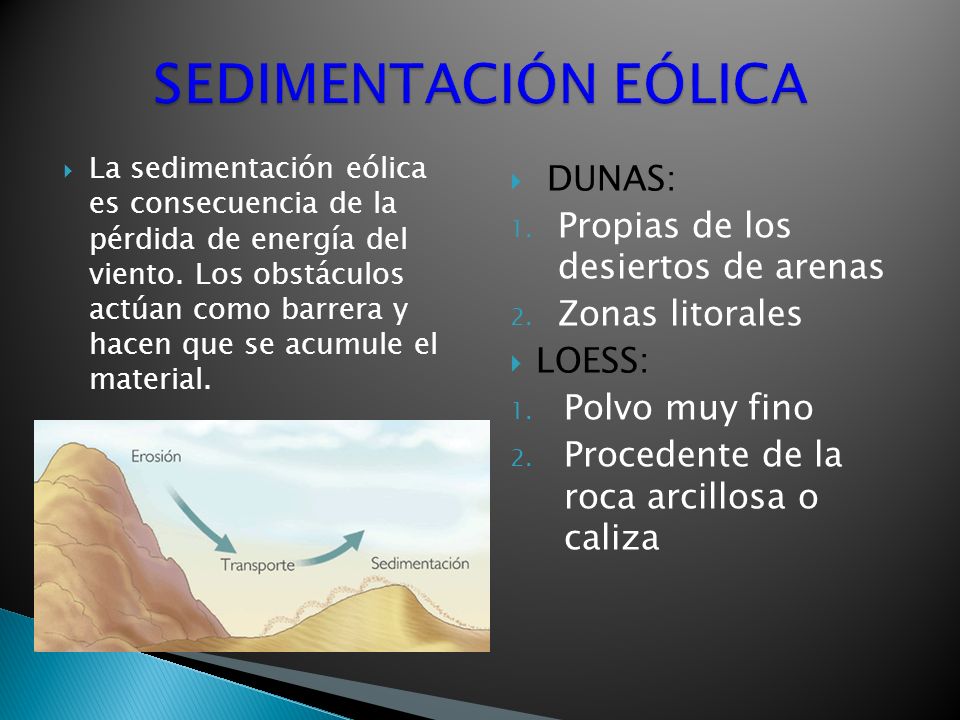 SEDIMENTACIÓN EÓLICA

La sedimentación eólica es consecuencia de la pérdida de energía del viento. Los obstáculos actúan como barrera y hacen que se acumule el material.

Erosión

Transporte

Sedimentación

DUNAS:
1. Propias de los desiertos de arenas
2. Zonas litorales

LOESS:
1. Polvo muy fino
2. Procedente de la roca arcillosa o caliza